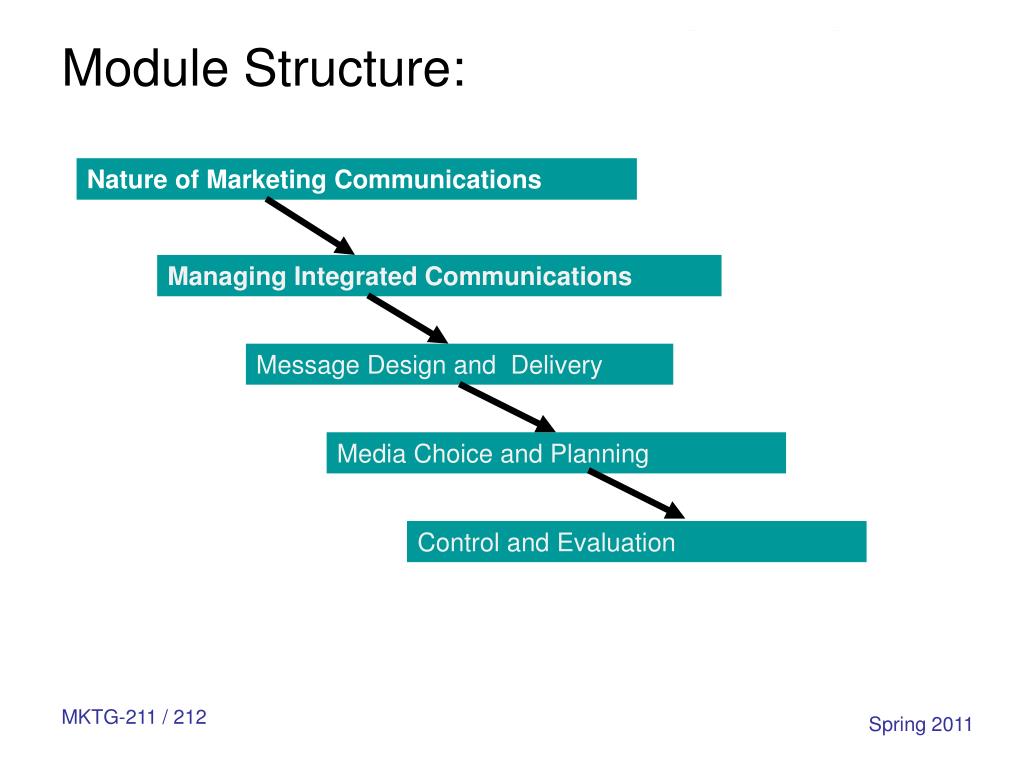 Module Structure:

Nature of Marketing Communications

Managing Integrated Communications

Message Design and  Delivery

Media Choice and Planning

Control and Evaluation

MKTG-211 / 212

Spring 2011